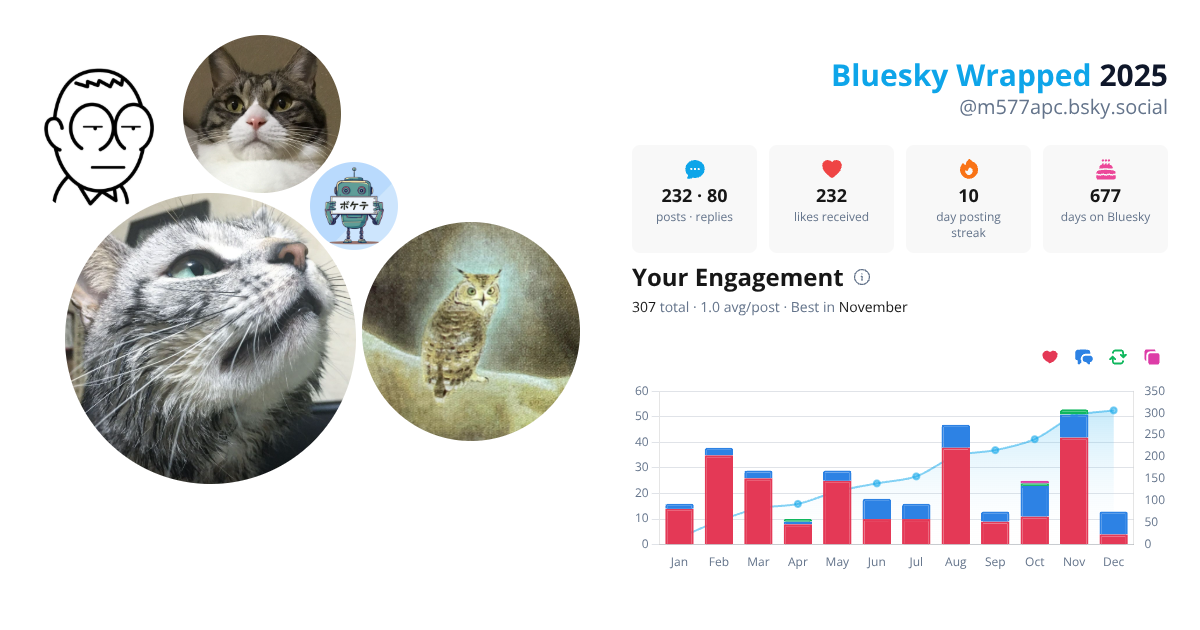 ボケテ

Bluesky Wrapped 2025
@m577apc.bsky.social

232 · 80
posts · replies

232
likes received

10
day posting streak

677
days on Bluesky

Your Engagement

307 total · 1.0 avg/post · Best in November

60
50
40
30
20
10
0

350
300
250
200
150
100
50
0

Jan Feb Mar Apr May Jun Jul Aug Sep Oct Nov Dec